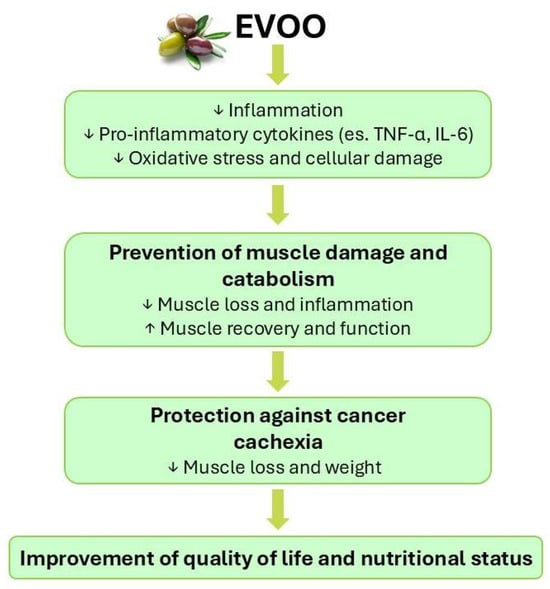 EVOO

↓ Inflammation
↓ Pro-inflammatory cytokines (es. TNF-α, IL-6)
↓ Oxidative stress and cellular damage

Prevention of muscle damage and catabolism
↓ Muscle loss and inflammation
↑ Muscle recovery and function

Protection against cancer cachexia
↓ Muscle loss and weight

Improvement of quality of life and nutritional status